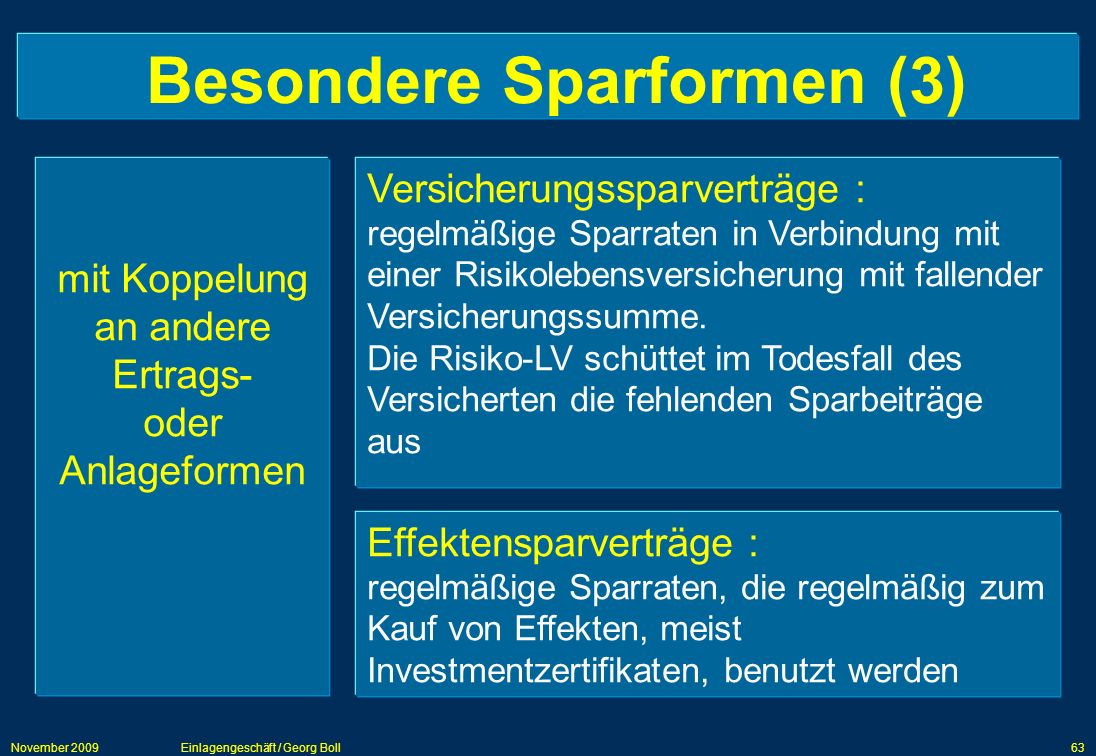 Besondere Sparformen (3)

mit Koppelung an andere Ertrags- oder Anlageformen

Versicherungssparverträge :
regelmäßige Sparraten in Verbindung mit einer Risikolebensversicherung mit fallender Versicherungssumme.
Die Risiko-LV schüttet im Todesfall des Versicherten die fehlenden Sparbeiträge aus

Effektensparverträge :
regelmäßige Sparraten, die regelmäßig zum Kauf von Effekten, meist Investmentzertifikaten, benutzt werden

November 2009 Einlagengeschäft / Georg Boll 63